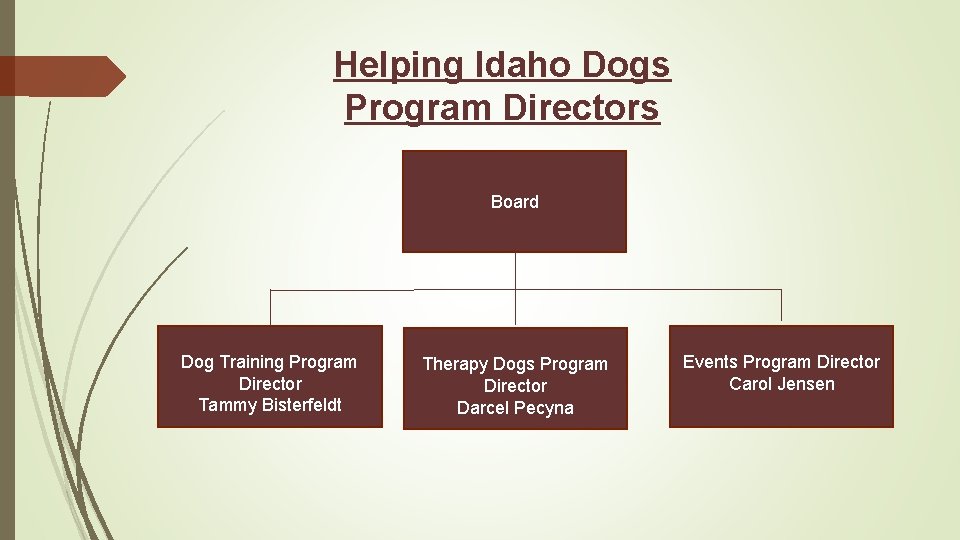 Helping Idaho Dogs
Program Directors

Board

Dog Training Program Director
Tammy Bisterfeldt

Therapy Dogs Program Director
Darcel Pecyna

Events Program Director
Carol Jensen